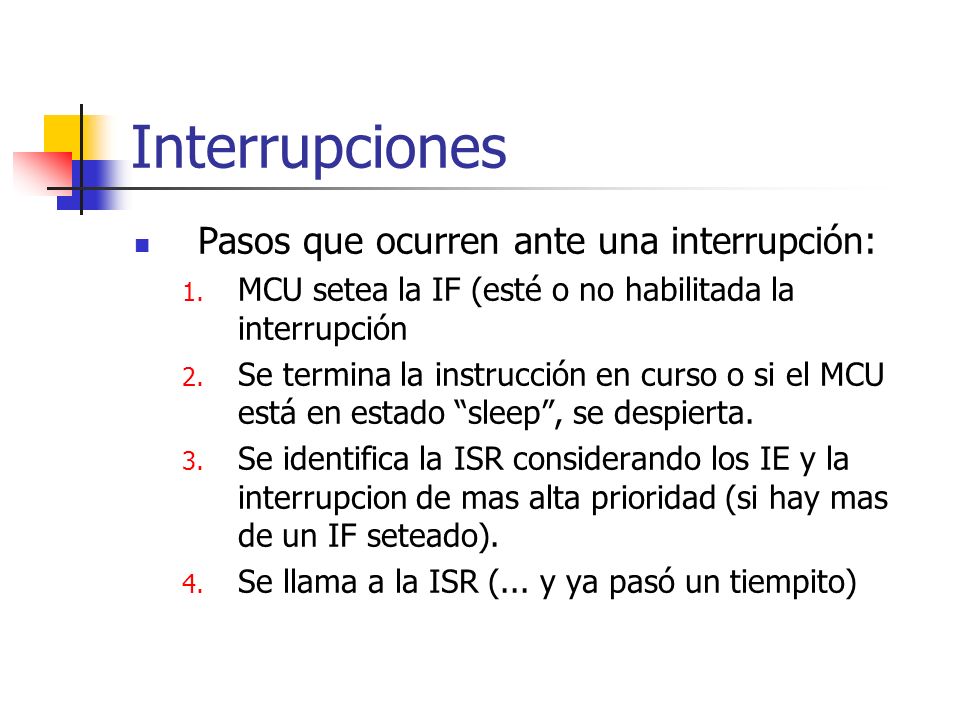 Interrupciones

Pasos que ocurren ante una interrupción:

1. MCU setea la IF (esté o no habilitada la interrupción
2. Se termina la instrucción en curso o si el MCU está en estado “sleep”, se despierta.
3. Se identifica la ISR considerando los IE y la interrupcion de mas alta prioridad (si hay mas de un IF seteado).
4. Se llama a la ISR (... y ya pasó un tiempito)